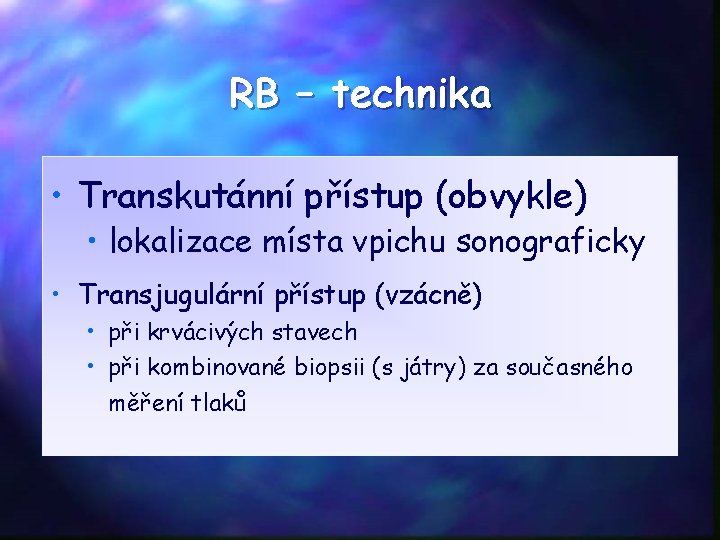 RB – technika

• Transkutánní přístup (obvykle)
  • lokalizace místa vpichu sonograficky

• Transjugulární přístup (vzácně)
  • při krvácivých stavech
  • při kombinované biopsii (s játry) za současného měření tlaků